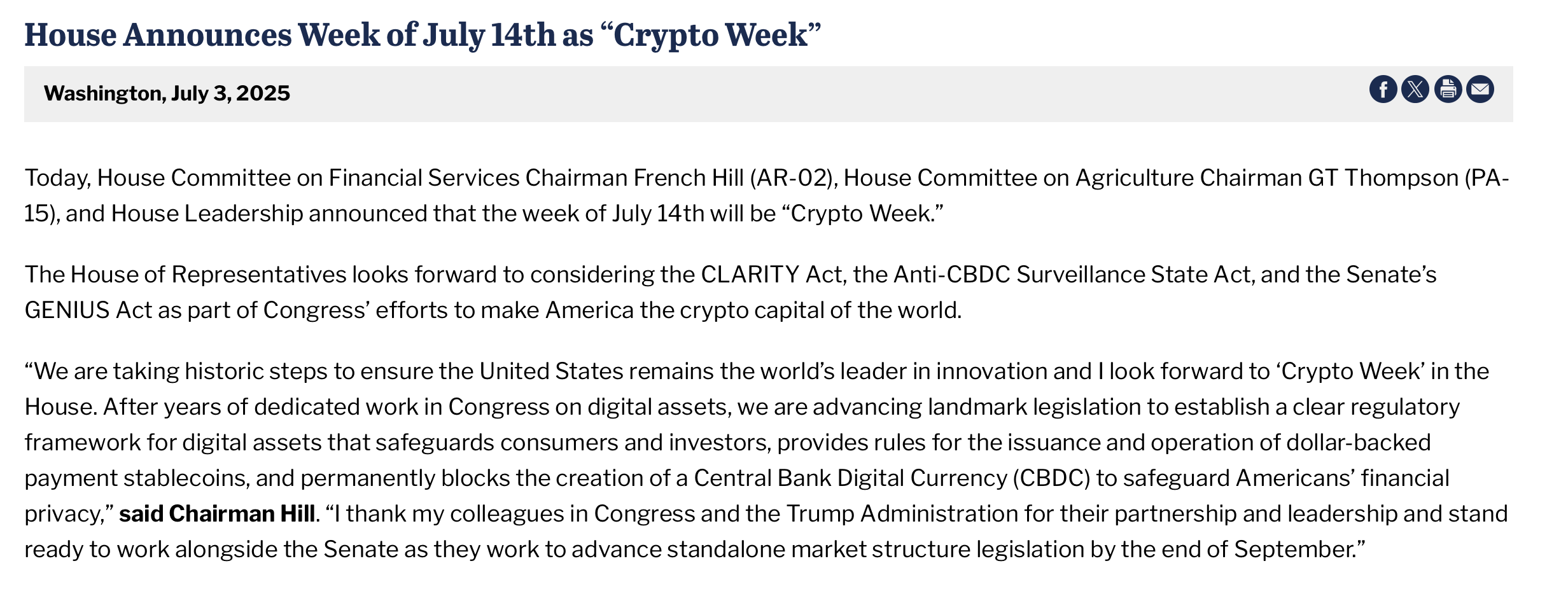 House Announces Week of July 14th as “Crypto Week”

Washington, July 3, 2025

Today, House Committee on Financial Services Chairman French Hill (AR-02), House Committee on Agriculture Chairman GT Thompson (PA-15), and House Leadership announced that the week of July 14th will be “Crypto Week.”

The House of Representatives looks forward to considering the CLARITY Act, the Anti-CBDC Surveillance State Act, and the Senate’s GENIUS Act as part of Congress’ efforts to make America the crypto capital of the world.

“We are taking historic steps to ensure the United States remains the world’s leader in innovation and I look forward to ‘Crypto Week’ in the House. After years of dedicated work in Congress on digital assets, we are advancing landmark legislation to establish a clear regulatory framework for digital assets that safeguards consumers and investors, provides rules for the issuance and operation of dollar-backed payment stablecoins, and permanently blocks the creation of a Central Bank Digital Currency (CBDC) to safeguard Americans’ financial privacy,” said Chairman Hill. “I thank my colleagues in Congress and the Trump Administration for their partnership and leadership and stand ready to work alongside the Senate as they work to advance standalone market structure legislation by the end of September.”